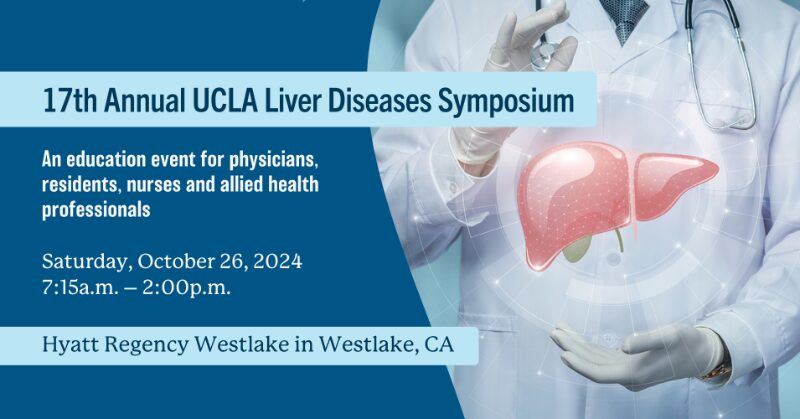 17th Annual UCLA Liver Diseases Symposium

An education event for physicians, residents, nurses and allied health professionals

Saturday, October 26, 2024
7:15a.m. – 2:00p.m.

Hyatt Regency Westlake in Westlake, CA